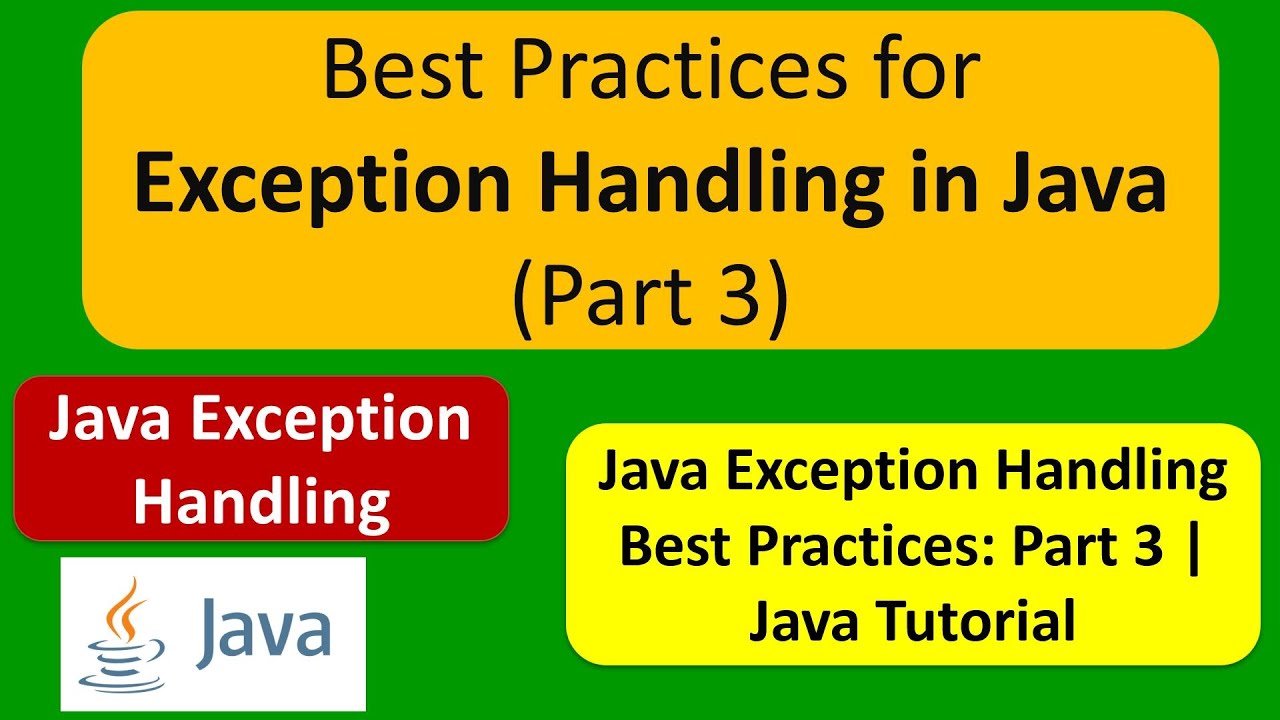 Best Practices for
Exception Handling in Java
(Part 3)

Java Exception Handling

Java

Java Exception Handling Best Practices: Part 3 | Java Tutorial